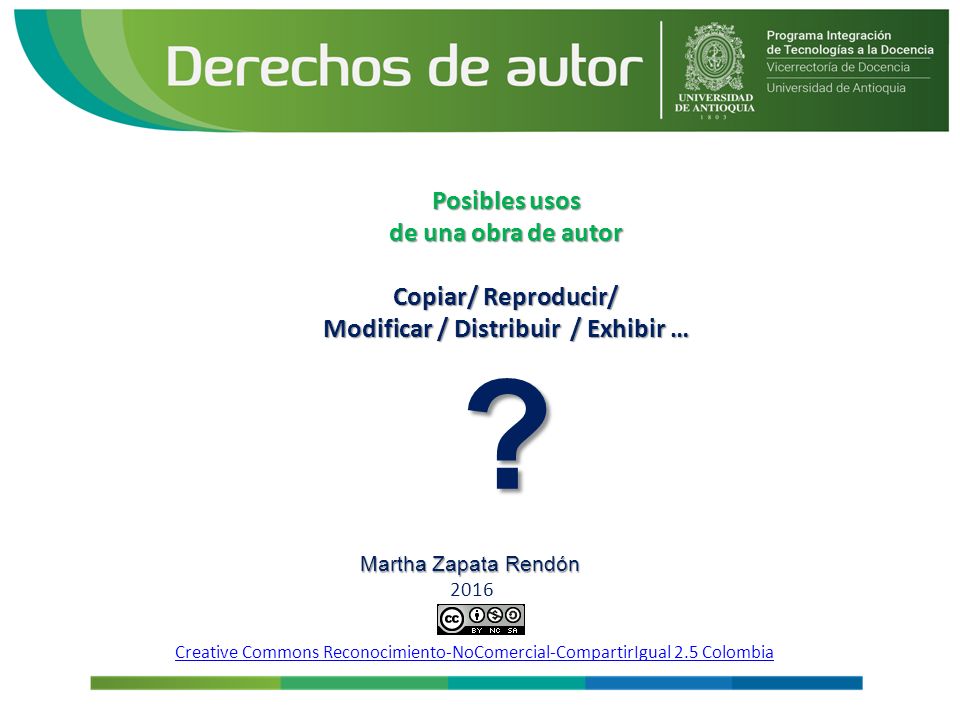 Derechos de autor

UNIVERSIDAD DE ANTIOQUIA
1803

Programa Integración de Tecnologías a la Docencia
Vicerrectoría de Docencia
Universidad de Antioquia

Posibles usos
de una obra de autor

Copiar/ Reproducir/
Modificar / Distribuir / Exhibir …

?

Martha Zapata Rendón
2016

cc BY NC SA

Creative Commons Reconocimiento-NoComercial-CompartirIgual 2.5 Colombia